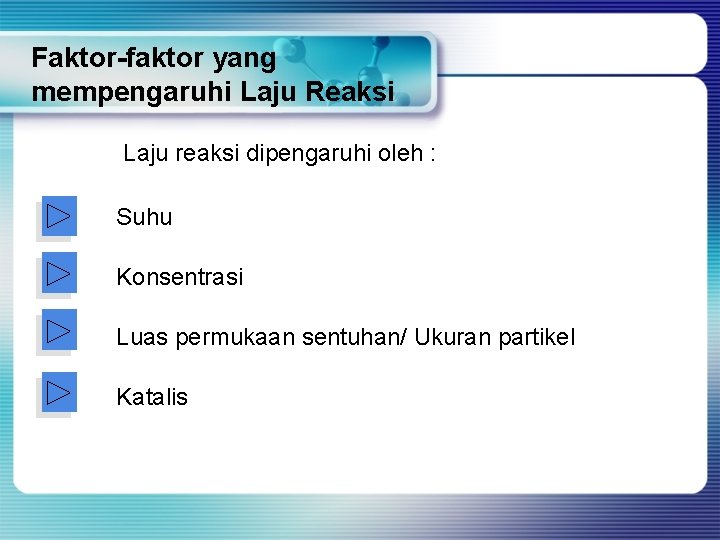 Faktor-faktor yang mempengaruhi Laju Reaksi

Laju reaksi dipengaruhi oleh :

Suhu

Konsentrasi

Luas permukaan sentuhan/ Ukuran partikel

Katalis